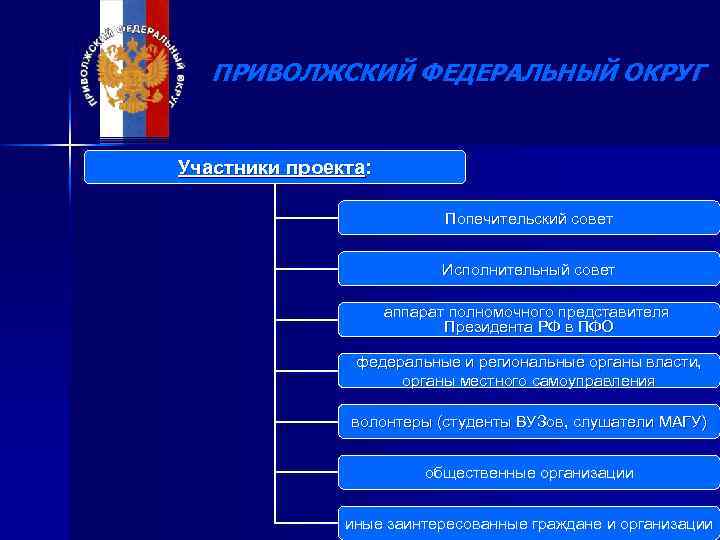 ПРИВОЛЖСКИЙ ФЕДЕРАЛЬНЫЙ ОКРУГ

ПРИВОЛЖСКИЙ ФЕДЕРАЛЬНЫЙ ОКРУГ

Участники проекта:

Попечительский совет

Исполнительный совет

аппарат полномочного представителя Президента РФ в ПФО

федеральные и региональные органы власти, органы местного самоуправления

волонтеры (студенты ВУЗов, слушатели МАГУ)

общественные организации

иные заинтересованные граждане и организации